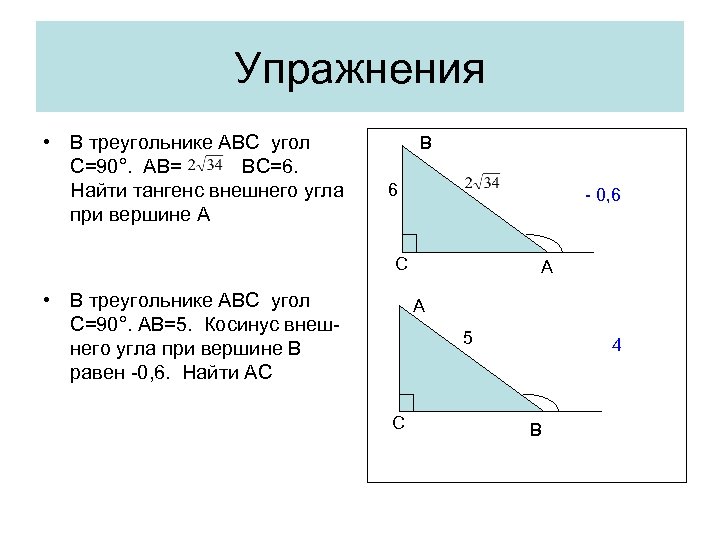 Упражнения

• В треугольнике АВС угол С=90°. АВ= $2\sqrt{34}$ ВС=6. Найти тангенс внешнего угла при вершине А

• В треугольнике АВС угол С=90°. АВ=5. Косинус внешнего угла при вершине В равен -0,6. Найти АС

B
6
$2\sqrt{34}$
- 0,6
C
A

A
5
4
C
B